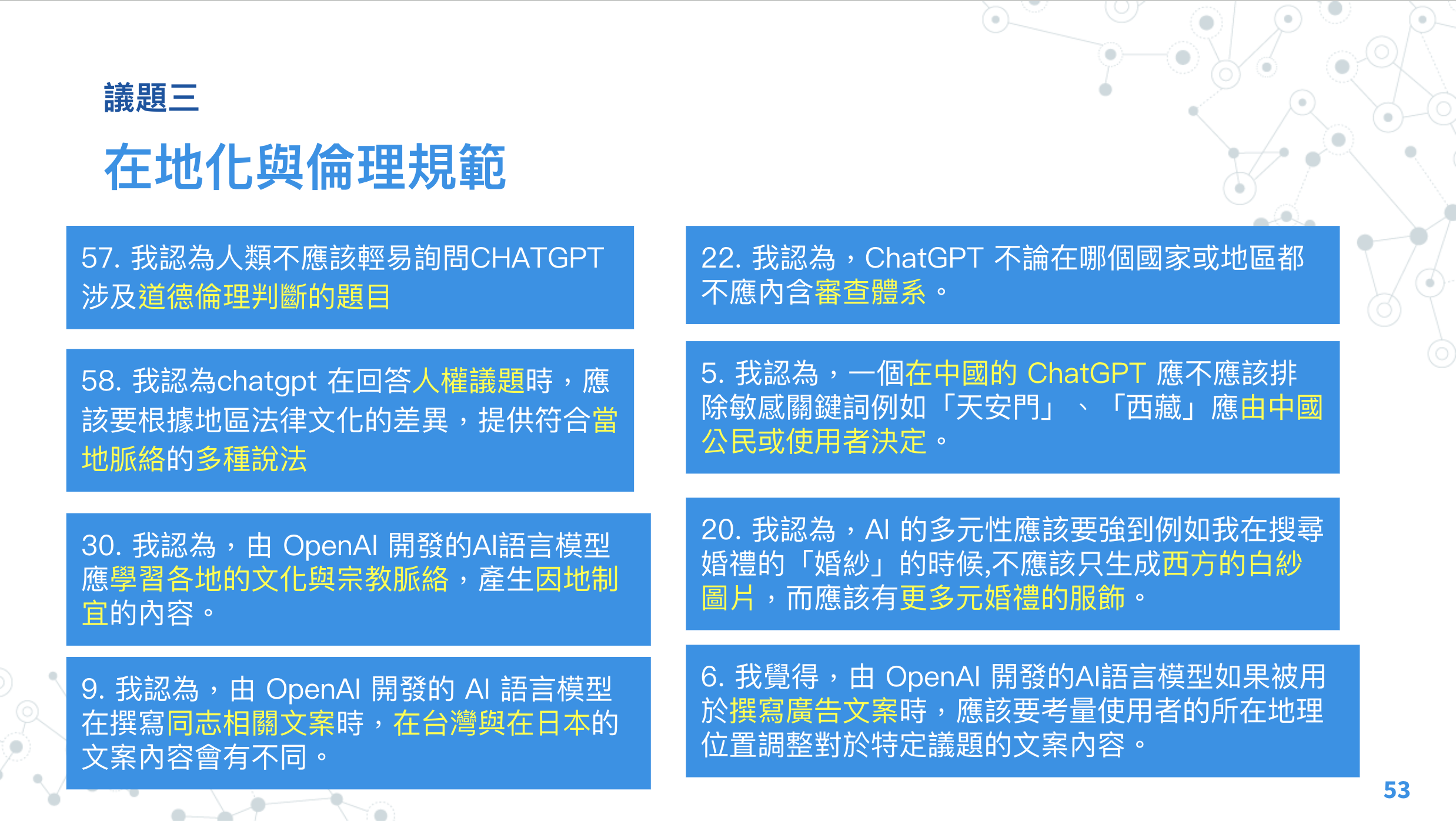 議題三

在地化與倫理規範

57. 我認為人類不應該輕易詢問CHATGPT涉及道德倫理判斷的題目

58. 我認為chatgpt 在回答人權議題時，應該要根據地區法律文化的差異，提供符合當地脈絡的多種說法

30. 我認為，由 OpenAI 開發的AI語言模型應學習各地的文化與宗教脈絡，產生因地制宜的內容。

9. 我認為，由 OpenAI 開發的 AI 語言模型在撰寫同志相關文案時，在台灣與在日本的文案內容會有不同。

22. 我認為，ChatGPT 不論在哪個國家或地區都不應內含審查體系。

5. 我認為，一個在中國的 ChatGPT 應不應該排除敏感關鍵詞例如「天安門」、「西藏」應由中國公民或使用者決定。

20. 我認為，AI 的多元性應該要強到例如我在搜尋婚禮的「婚紗」的時候,不應該只生成西方的白紗圖片，而應該有更多元婚禮的服飾。

6. 我覺得，由 OpenAI 開發的AI語言模型如果被用於撰寫廣告文案時，應該要考量使用者的所在地理位置調整對於特定議題的文案內容。

53